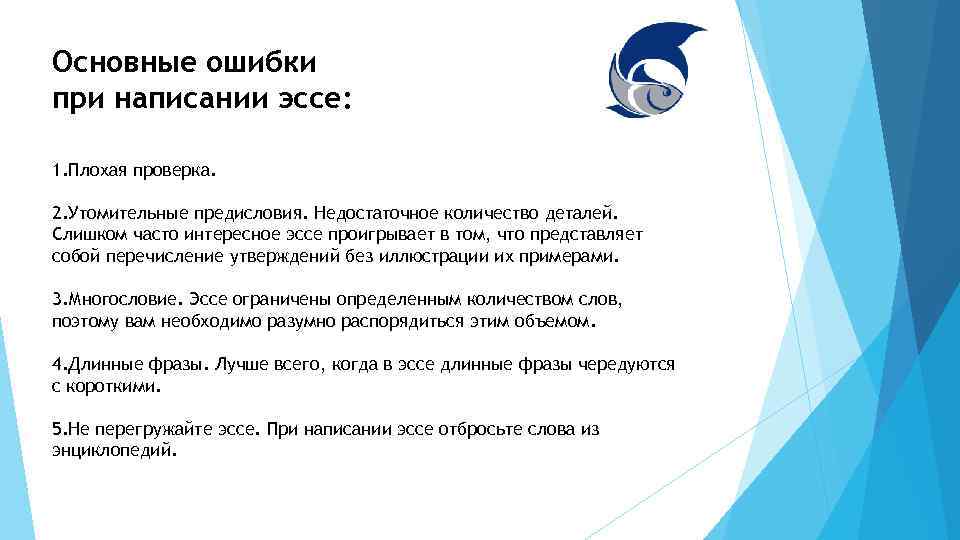 Основные ошибки при написании эссе:

1.Плохая проверка.

2.Утомительные предисловия. Недостаточное количество деталей. Слишком часто интересное эссе проигрывает в том, что представляет собой перечисление утверждений без иллюстрации их примерами.

3.Многословие. Эссе ограничены определенным количеством слов, поэтому вам необходимо разумно распорядиться этим объемом.

4.Длинные фразы. Лучше всего, когда в эссе длинные фразы чередуются с короткими.

5.Не перегружайте эссе. При написании эссе отбросьте слова из энциклопедий.